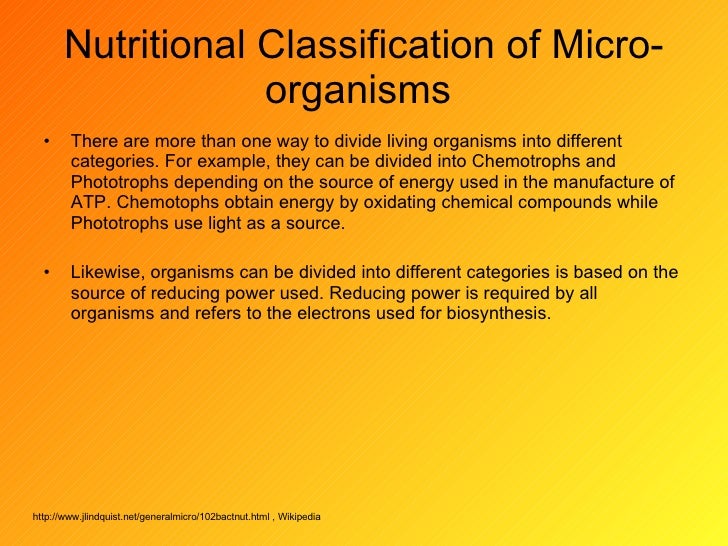 Nutritional Classification of Micro-organisms

• There are more than one way to divide living organisms into different categories. For example, they can be divided into Chemotrophs and Phototrophs depending on the source of energy used in the manufacture of ATP. Chemotophs obtain energy by oxidating chemical compounds while Phototrophs use light as a source.

• Likewise, organisms can be divided into different categories is based on the source of reducing power used. Reducing power is required by all organisms and refers to the electrons used for biosynthesis.

http://www.jlindquist.net/generalmicro/102bactnut.html , Wikipedia